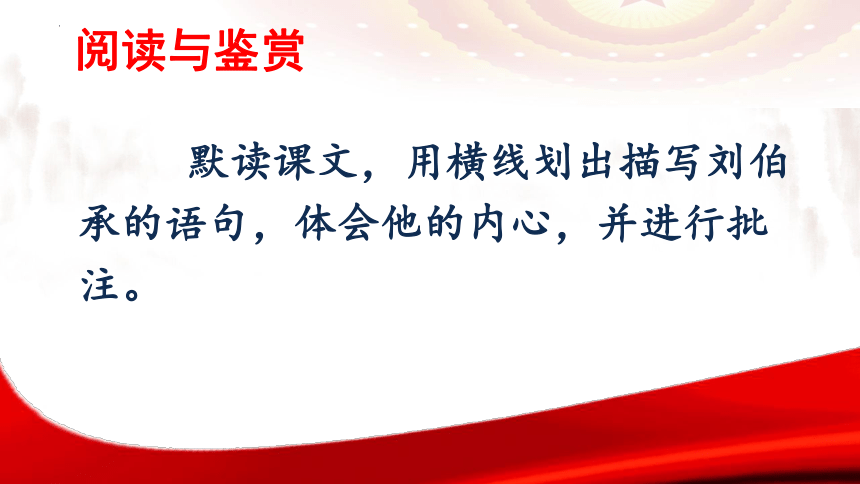 阅读与鉴赏

默读课文，用横线划出描写刘伯承的语句，体会他的内心，并进行批注。